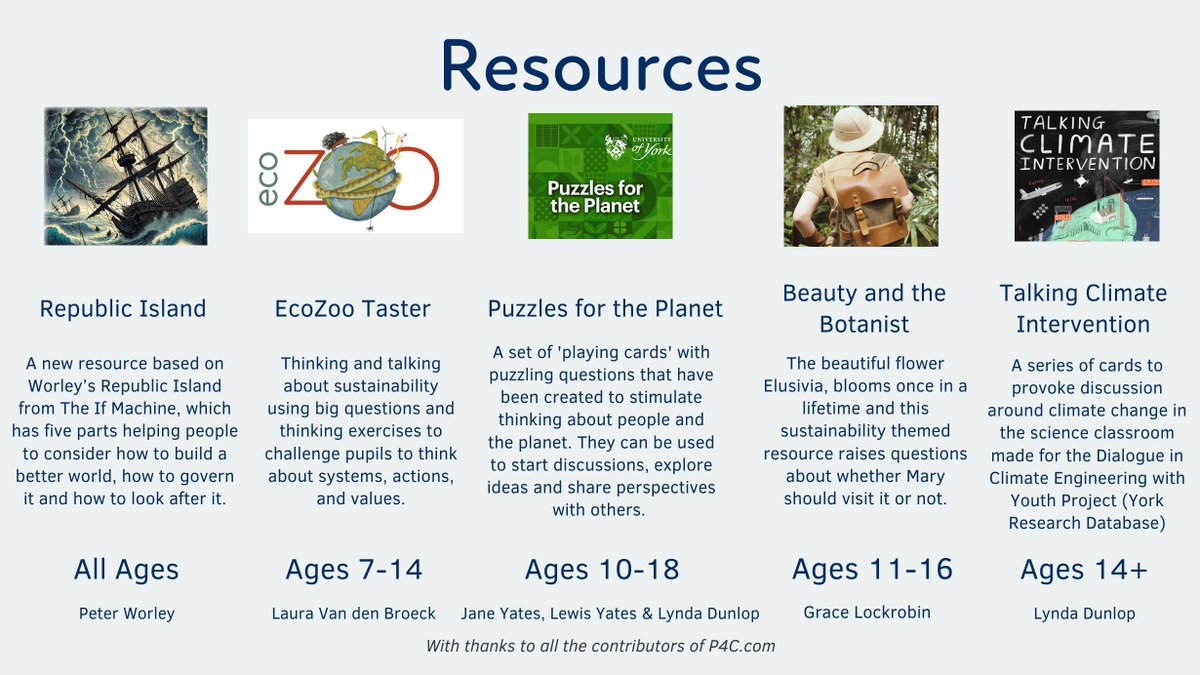 Resources

eco ZOO

UNIVERSITY of York
Puzzles for the Planet

TALKING CLIMATE INTERVENTION

Republic Island

A new resource based on Worley's Republic Island from The If Machine, which has five parts helping people to consider how to build a better world, how to govern it and how to look after it.

All Ages

Peter Worley

EcoZoo Taster

Thinking and talking about sustainability using big questions and thinking exercises to challenge pupils to think about systems, actions, and values.

Ages 7-14

Laura Van den Broeck

Puzzles for the Planet

A set of 'playing cards' with puzzling questions that have been created to stimulate thinking about people and the planet. They can be used to start discussions, explore ideas and share perspectives with others.

Ages 10-18

Jane Yates, Lewis Yates & Lynda Dunlop

Beauty and the Botanist

The beautiful flower Elusivia, blooms once in a lifetime and this sustainability themed resource raises questions about whether Mary should visit it or not.

Ages 11-16

Grace Lockrobin

Talking Climate Intervention

A series of cards to provoke discussion around climate change in the science classroom made for the Dialogue in Climate Engineering with Youth Project (York Research Database)

Ages 14+

Lynda Dunlop

With thanks to all the contributors of P4C.com